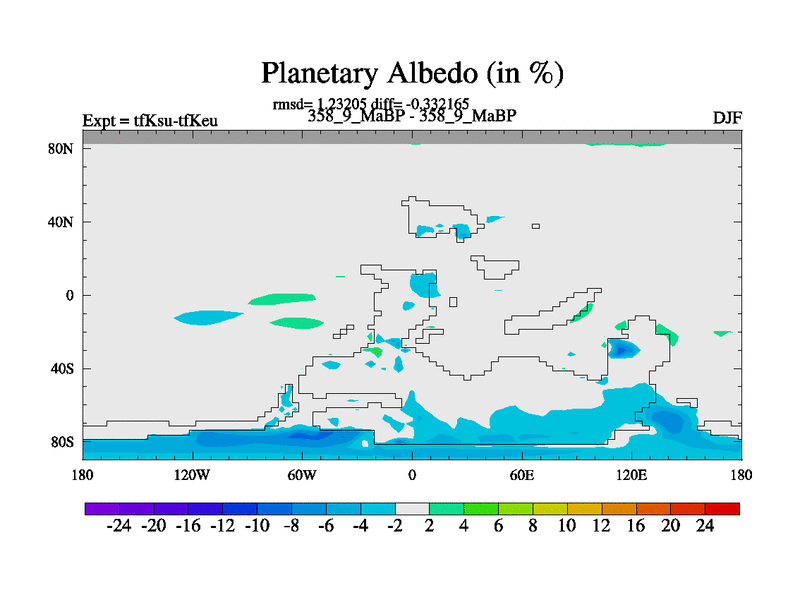 Planetary Albedo (in %)

rmsd= 1.23205 diff= -0.332165

Expt = tfKsu-tfKeu

358_9_MaBP - 358_9_MaBP

DJF

80N
40N
0
40S
80S

180 120W 60W 0 60E 120E 180

-24 -20 -16 -12 -10 -8 -6 -4 -2 2 4 6 8 10 12 16 20 24